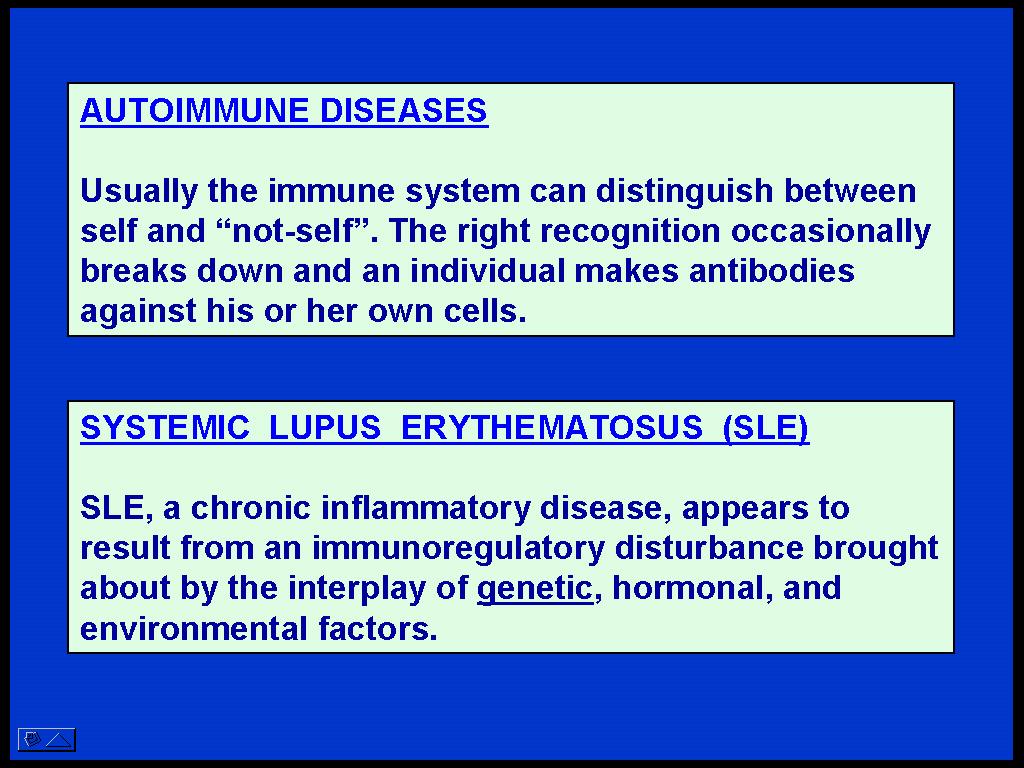 AUTOIMMUNE DISEASES

Usually the immune system can distinguish between self and “not-self”. The right recognition occasionally breaks down and an individual makes antibodies against his or her own cells.

SYSTEMIC LUPUS ERYTHEMATOSUS (SLE)

SLE, a chronic inflammatory disease, appears to result from an immunoregulatory disturbance brought about by the interplay of genetic, hormonal, and environmental factors.